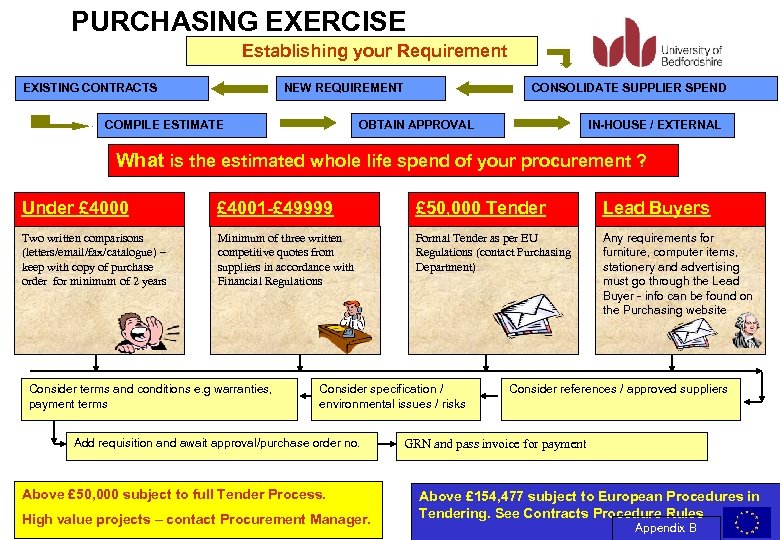 PURCHASING EXERCISE

Establishing your Requirement

University of Bedfordshire

EXISTING CONTRACTS

NEW REQUIREMENT

CONSOLIDATE SUPPLIER SPEND

COMPILE ESTIMATE

OBTAIN APPROVAL

IN-HOUSE / EXTERNAL

What is the estimated whole life spend of your procurement ?

Under £4000

Two written comparisons (letters/email/fax/catalogue) – keep with copy of purchase order for minimum of 2 years

£4001-£49999

Minimum of three written competitive quotes from suppliers in accordance with Financial Regulations

£50,000 Tender

Formal Tender as per EU Regulations (contact Purchasing Department)

Lead Buyers

Any requirements for furniture, computer items, stationery and advertising must go through the Lead Buyer - info can be found on the Purchasing website

Consider terms and conditions e.g warranties, payment terms

Consider specification / environmental issues / risks

Consider references / approved suppliers

Add requisition and await approval/purchase order no.

GRN and pass invoice for payment

Above £50,000 subject to full Tender Process.

High value projects – contact Procurement Manager.

Above £154,477 subject to European Procedures in Tendering. See Contracts Procedure Rules

Appendix B